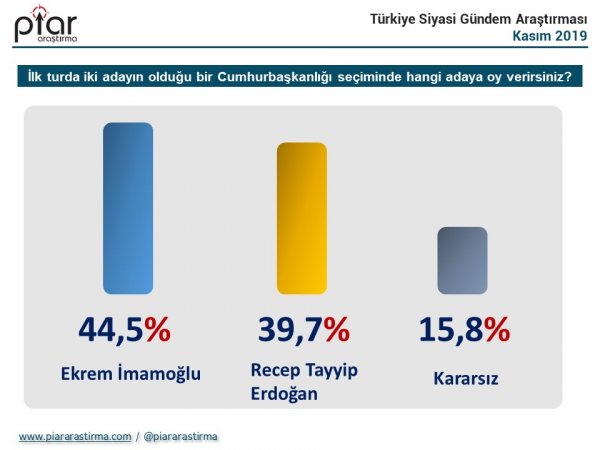 piar araştırma

Türkiye Siyasi Gündem Araştırması
Kasım 2019

İlk turda iki adayın olduğu bir Cumhurbaşkanlığı seçiminde hangi adaya oy verirsiniz?

44,5%
Ekrem İmamoğlu

39,7%
Recep Tayyip Erdoğan

15,8%
Kararsız

www.piararastirma.com / @piararastirma